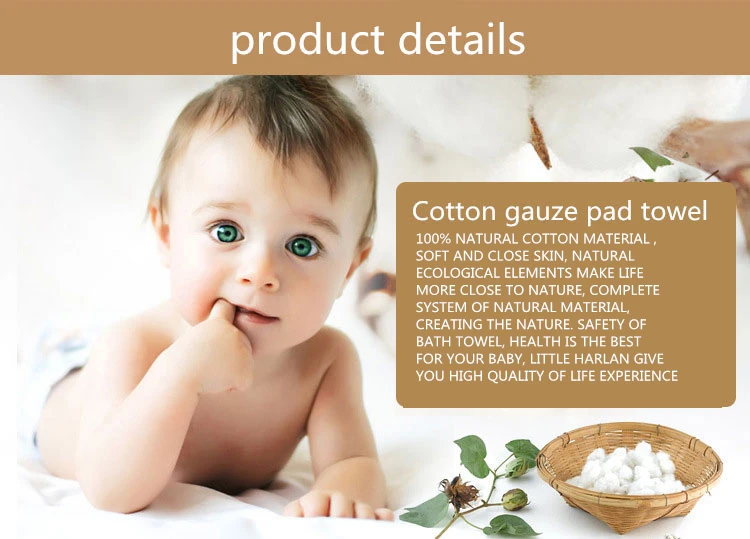 product details

Cotton gauze pad towel

100% NATURAL COTTON MATERIAL , SOFT AND CLOSE SKIN, NATURAL ECOLOGICAL ELEMENTS MAKE LIFE MORE CLOSE TO NATURE, COMPLETE SYSTEM OF NATURAL MATERIAL, CREATING THE NATURE. SAFETY OF BATH TOWEL, HEALTH IS THE BEST FOR YOUR BABY, LITTLE HARLAN GIVE YOU HIGH QUALITY OF LIFE EXPERIENCE